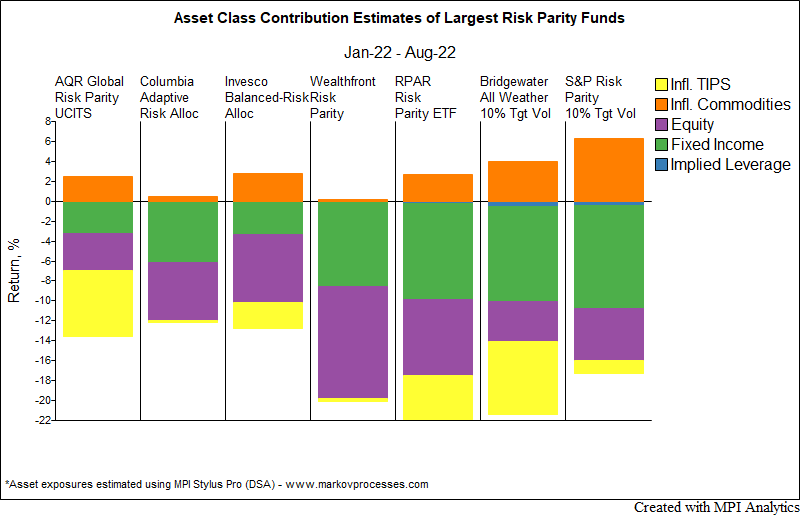 Asset Class Contribution Estimates of Largest Risk Parity Funds

Jan-22 - Aug-22

AQR Global Risk Parity UCITS

Columbia Adaptive Risk Alloc

Invesco Balanced-Risk Alloc

Wealthfront Risk Parity

RPAR Risk Parity ETF

Bridgewater All Weather 10% Tgt Vol

S&P Risk Parity 10% Tgt Vol

Infl. TIPS
Infl. Commodities
Equity
Fixed Income
Implied Leverage

Return, %

6
4
2
0
-2
-4
-6
-8
-10
-12
-14
-16
-18
-20
-22

*Asset exposures estimated using MPI Stylus Pro (DSA) - www.markovprocesses.com

Created with MPI Analytics